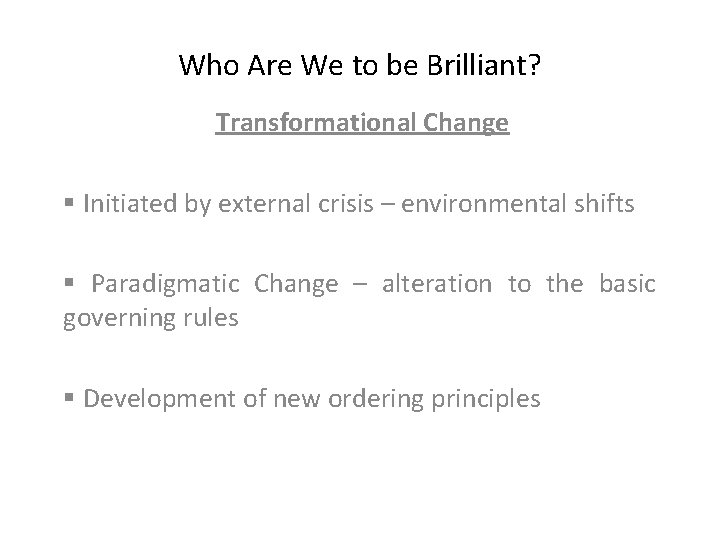 Who Are We to be Brilliant?

Transformational Change

▪ Initiated by external crisis – environmental shifts

▪ Paradigmatic Change – alteration to the basic governing rules

▪ Development of new ordering principles